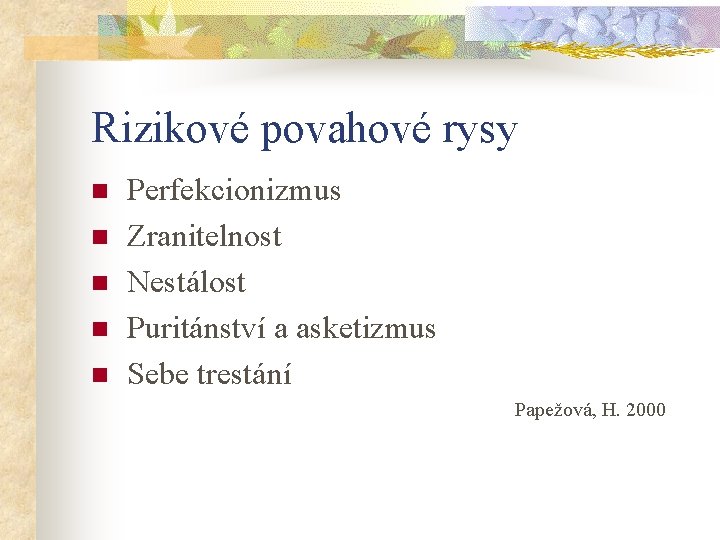 Rizikové povahové rysy

- Perfekcionizmus
- Zranitelnost
- Nestálost
- Puritánství a asketizmus
- Sebe trestání

Papežová, H. 2000